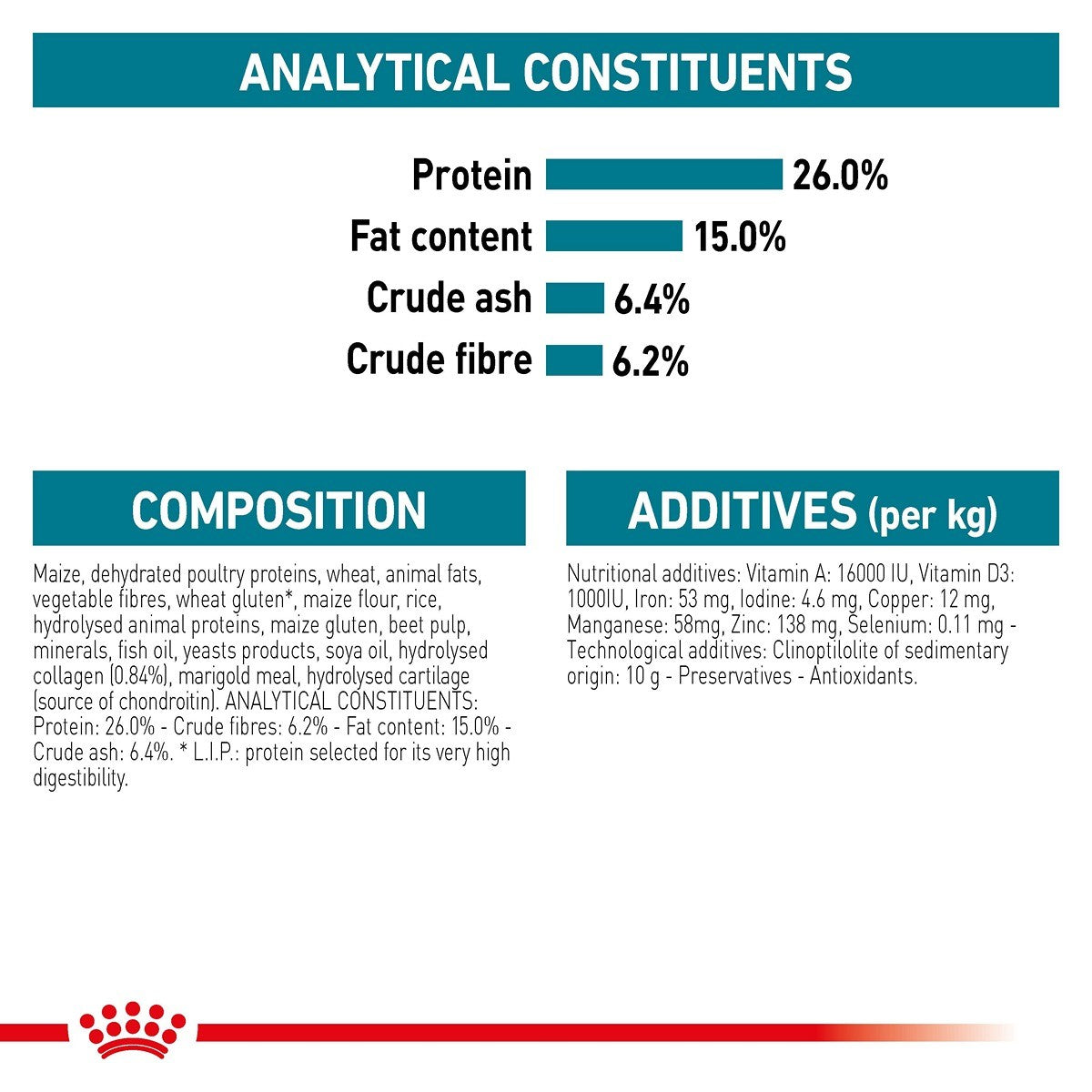 ANALYTICAL CONSTITUENTS

Protein 26.0%
Fat content 15.0%
Crude ash 6.4%
Crude fibre 6.2%

COMPOSITION

Maize, dehydrated poultry proteins, wheat, animal fats, vegetable fibres, wheat gluten*, maize flour, rice, hydrolysed animal proteins, maize gluten, beet pulp, minerals, fish oil, yeasts products, soya oil, hydrolysed collagen (0.84%), marigold meal, hydrolysed cartilage (source of chondroitin). ANALYTICAL CONSTITUENTS: Protein: 26.0% - Crude fibres: 6.2% - Fat content: 15.0% - Crude ash: 6.4%. * L.I.P.: protein selected for its very high digestibility.

ADDITIVES (per kg)

Nutritional additives: Vitamin A: 16000 IU, Vitamin D3: 1000IU, Iron: 53 mg, Iodine: 4.6 mg, Copper: 12 mg, Manganese: 58mg, Zinc: 138 mg, Selenium: 0.11 mg - Technological additives: Clinoptilolite of sedimentary origin: 10 g - Preservatives - Antioxidants.